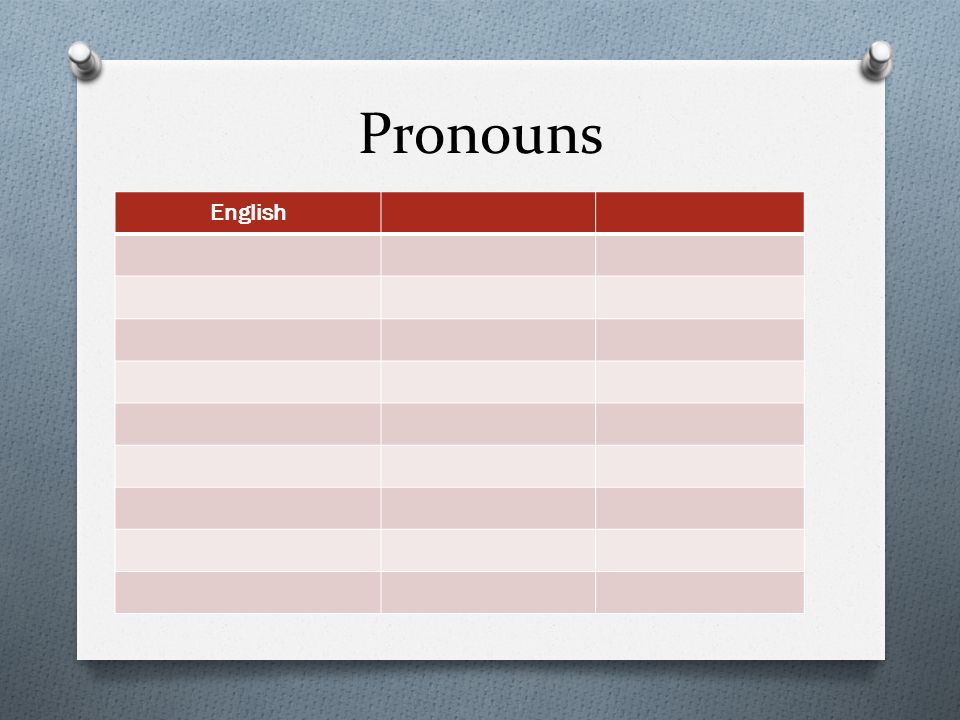 Pronouns

| English | | |
|---|---|---|
| | | |
| | | |
| | | |
| | | |
| | | |
| | | |
| | | |
| | | |
| | | |